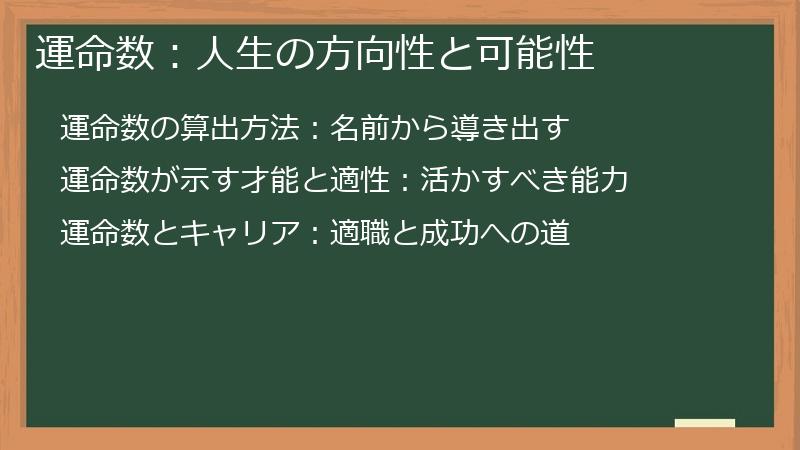 運命数：人生の方向性と可能性

運命数の算出方法：名前から導き出す

運命数が示す才能と適性：活かすべき能力

運命数とキャリア：適職と成功への道